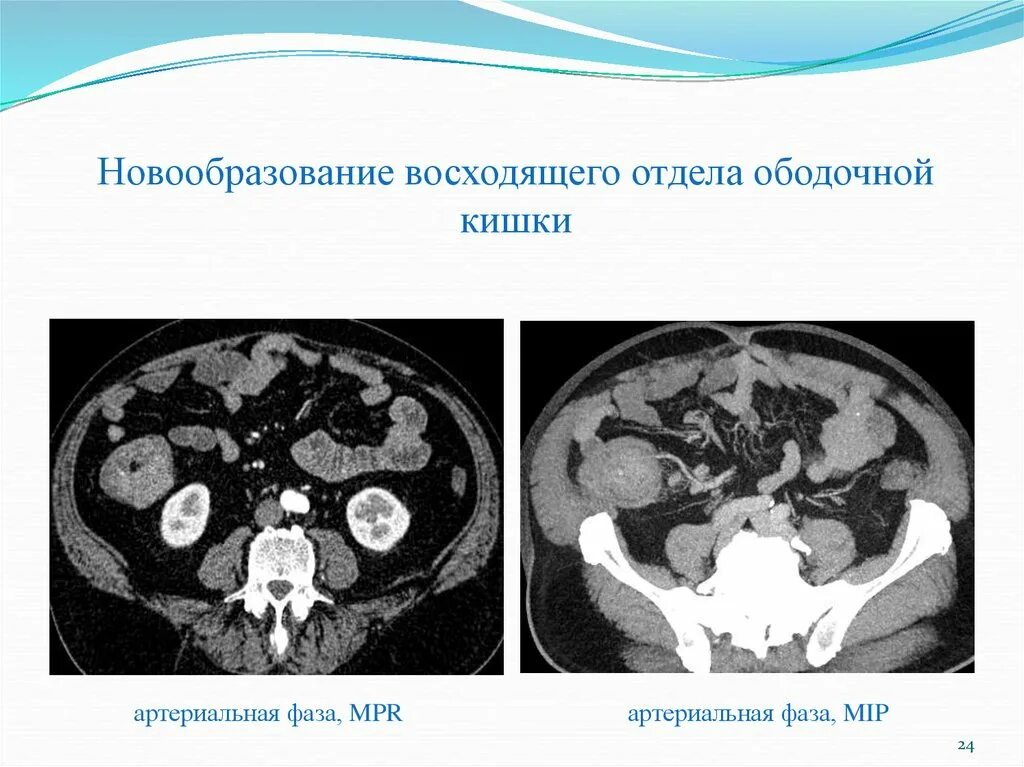 Новообразование восходящего отдела ободочной кишки

артериальная фаза, MPR

артериальная фаза, MIP

24